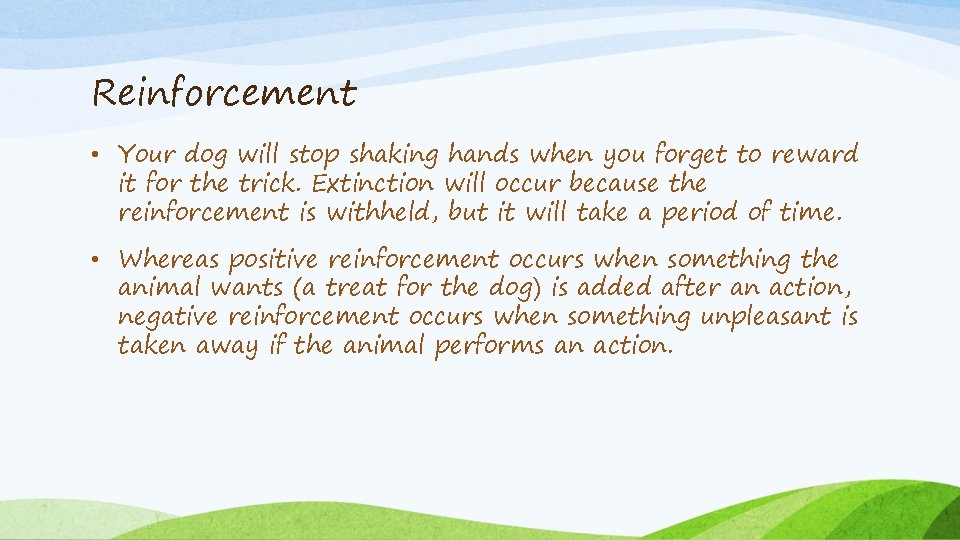 Reinforcement

• Your dog will stop shaking hands when you forget to reward it for the trick. Extinction will occur because the reinforcement is withheld, but it will take a period of time.

• Whereas positive reinforcement occurs when something the animal wants (a treat for the dog) is added after an action, negative reinforcement occurs when something unpleasant is taken away if the animal performs an action.